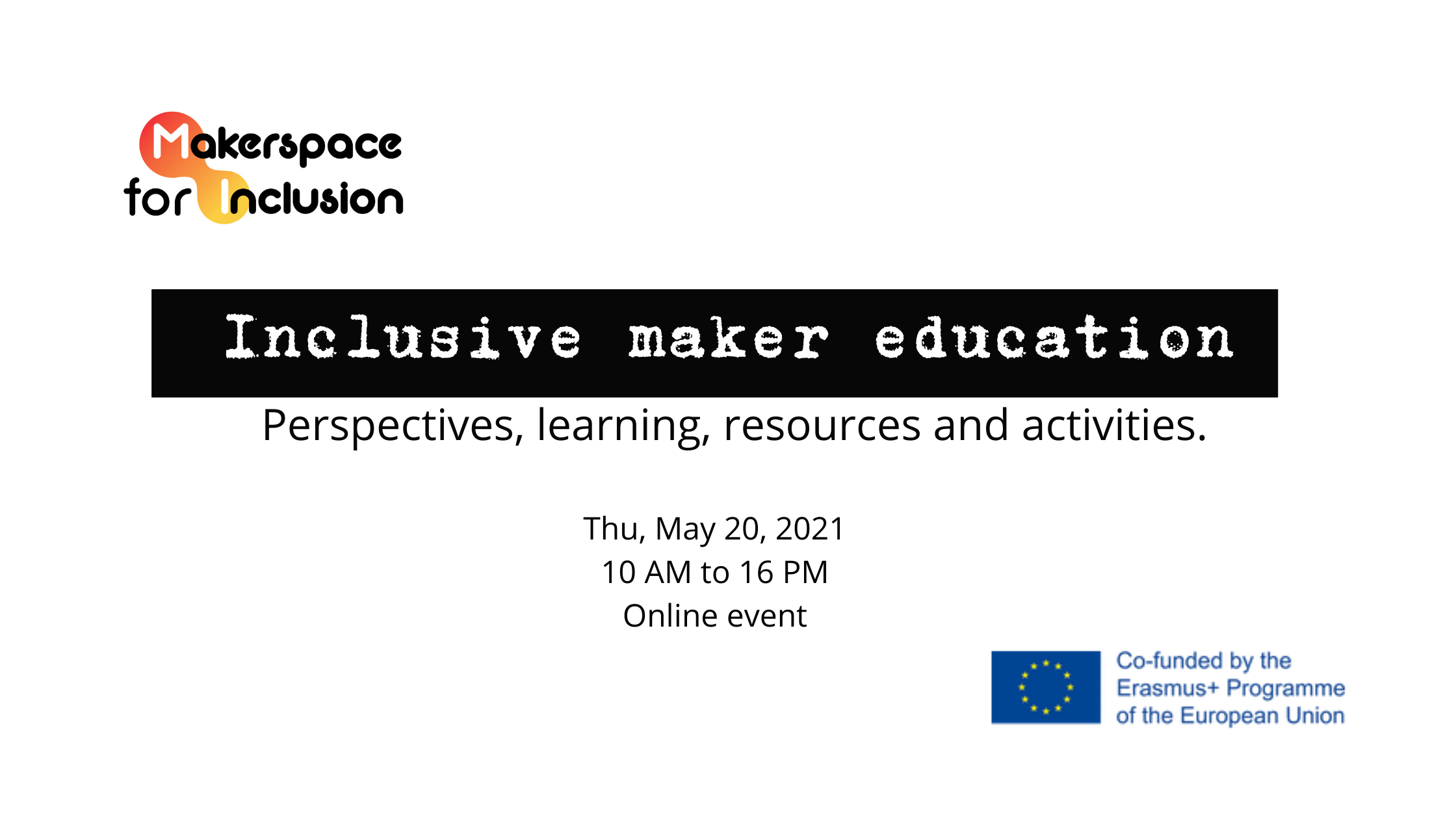 Makerspace for Inclusion

Inclusive maker education

Perspectives, learning, resources and activities.

Thu, May 20, 2021
10 AM to 16 PM
Online event

Co-funded by the Erasmus+ Programme of the European Union